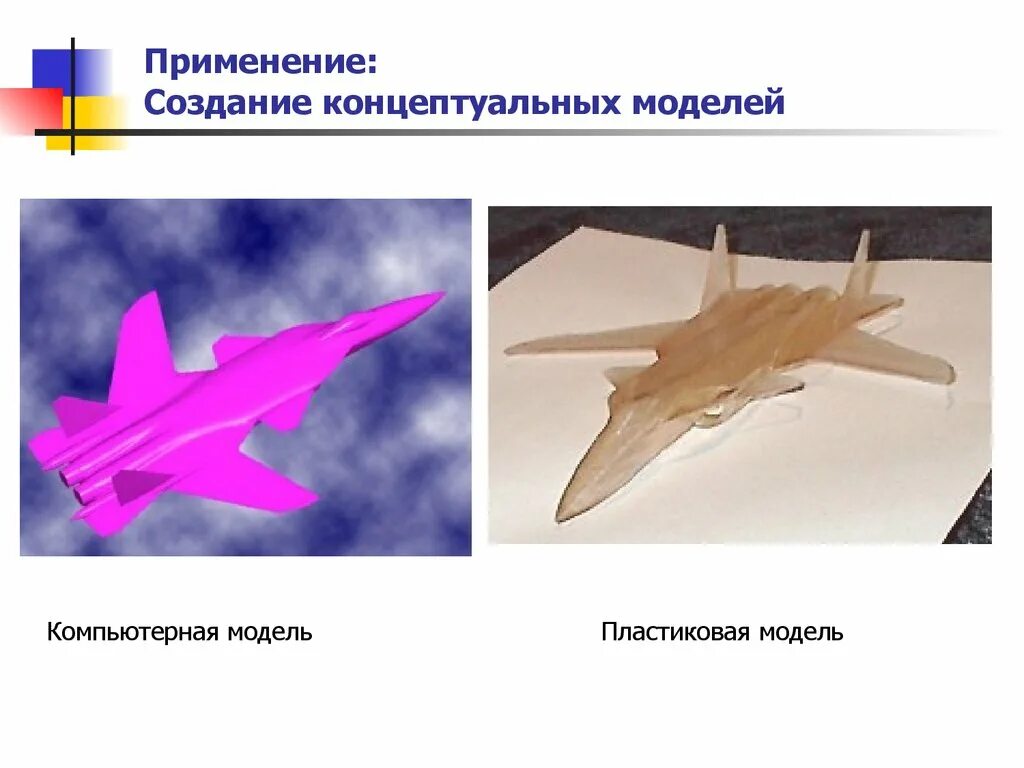 Применение:
Создание концептуальных моделей

Компьютерная модель

Пластиковая модель